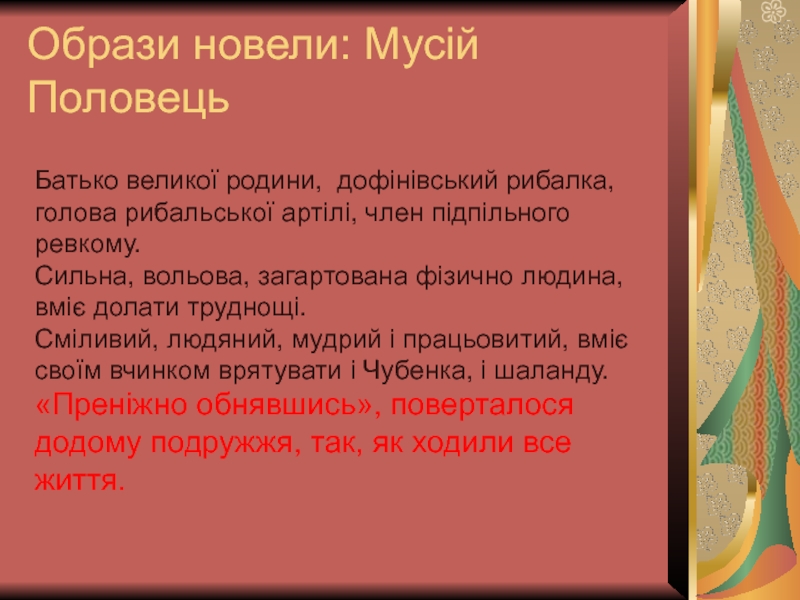 Образи новели: Мусій Половець

Батько великої родини, дофінівський рибалка, голова рибальської артілі, член підпільного ревкому.
Сильна, вольова, загартована фізично людина, вміє долати труднощі.
Сміливий, людяний, мудрий і працьовитий, вміє своїм вчинком врятувати і Чубенка, і шаланду.
«Преніжно обнявшись», поверталося додому подружжя, так, як ходили все життя.